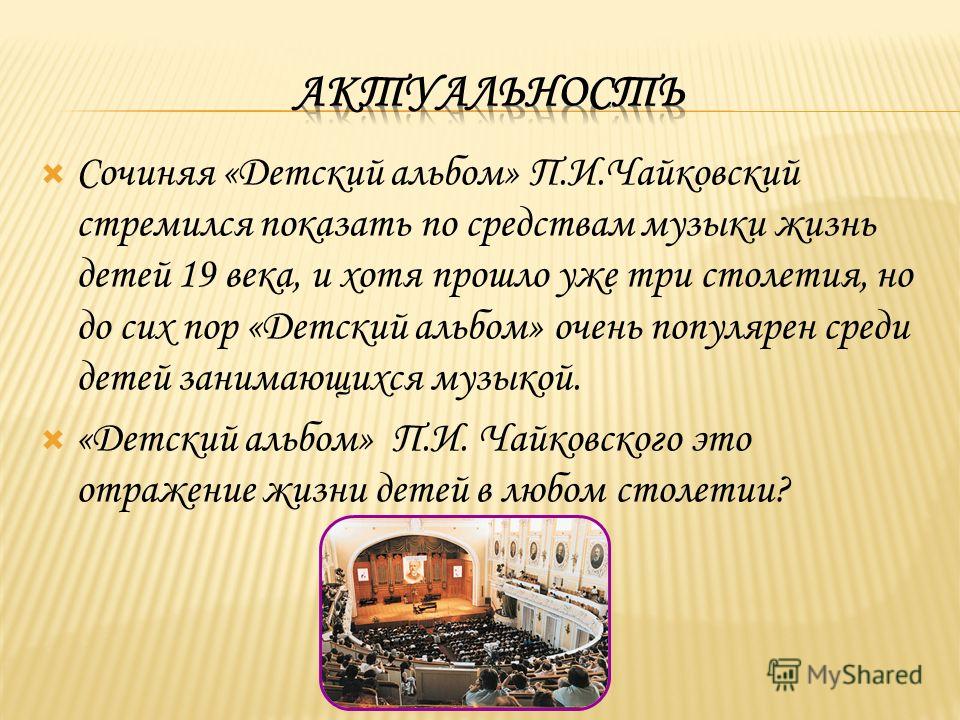 АКТУАЛЬНОСТЬ

Сочиняя «Детский альбом» П.И.Чайковский стремился показать по средствам музыки жизнь детей 19 века, и хотя прошло уже три столетия, но до сих пор «Детский альбом» очень популярен среди детей занимающихся музыкой.

«Детский альбом» П.И. Чайковского это отражение жизни детей в любом столетии?

MyShared